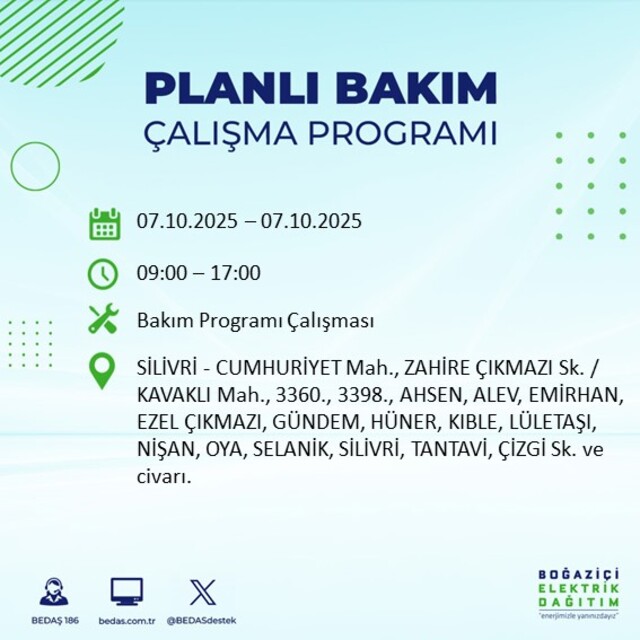 PLANLI BAKIM
ÇALIŞMA PROGRAMI

07.10.2025 – 07.10.2025

09:00 – 17:00

Bakım Programı Çalışması

SİLİVRİ - CUMHURİYET Mah., ZAHİRE ÇIKMAZI Sk. / KAVAKLI Mah., 3360., 3398., AHSEN, ALEV, EMİRHAN, EZEL ÇIKMAZI, GÜNDEM, HÜNER, KIBLE, LÜLETAŞI, NİŞAN, OYA, SELANİK, SİLİVRİ, TANTAVİ, ÇİZGİ Sk. ve civarı.

BEDAŞ 186
bedas.com.tr
@BEDASdestek

BOĞAZİÇİ
ELEKTRİK
DAĞITIM
"enerjimizle yanınızdayız"